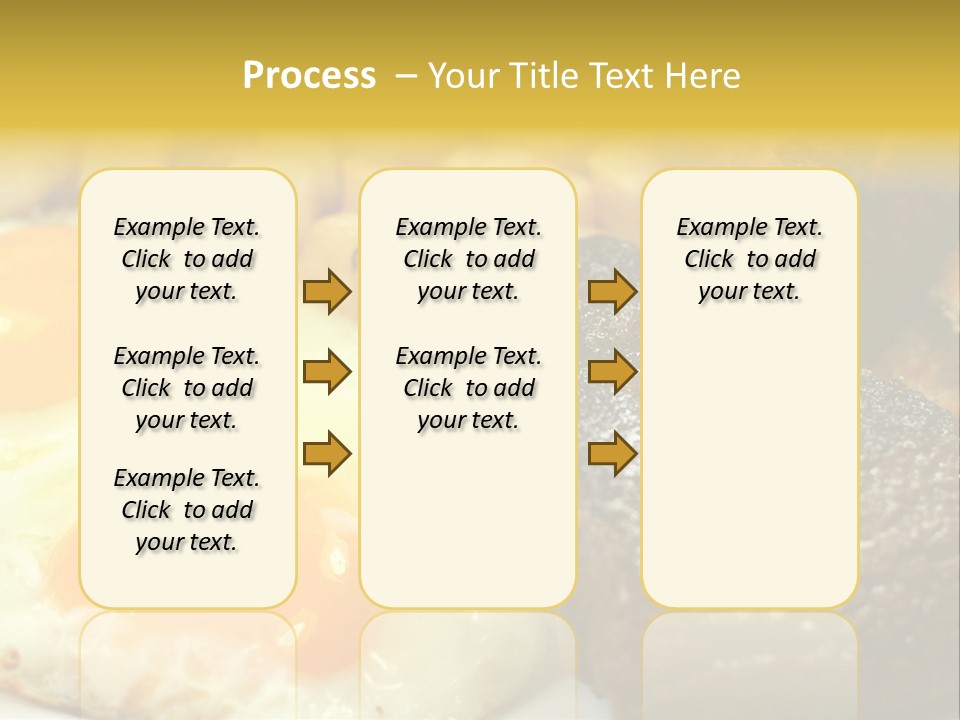 Process – Your Title Text Here

Example Text. Click to add your text.

Example Text. Click to add your text.

Example Text. Click to add your text.

Example Text. Click to add your text.

Example Text. Click to add your text.

Example Text. Click to add your text.